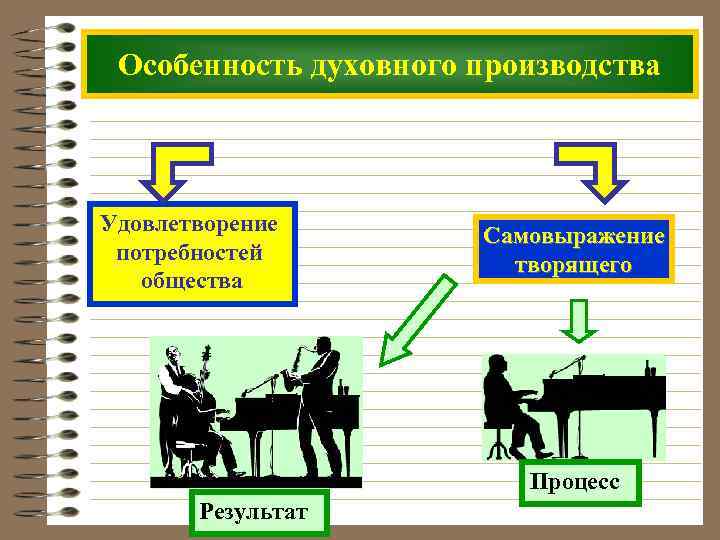 Особенность духовного производства

Удовлетворение потребностей общества

Самовыражение творящего

Результат

Процесс